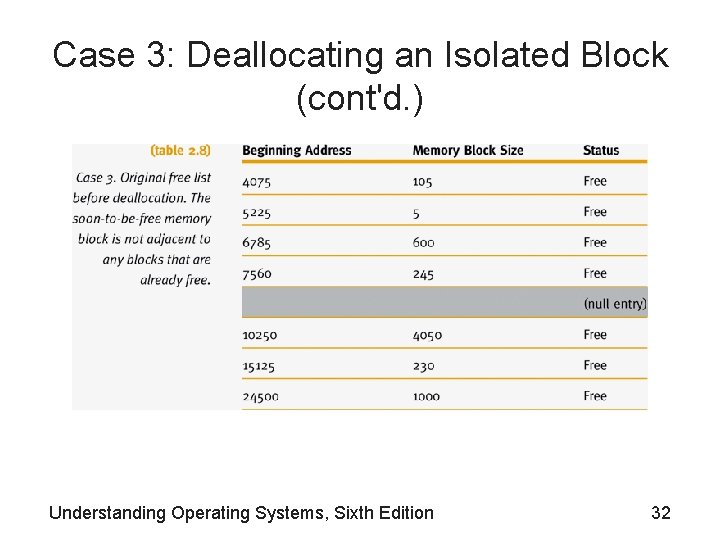 Case 3: Deallocating an Isolated Block (cont'd.)

(table 2.8)

Case 3. Original free list before deallocation. The soon-to-be-free memory block is not adjacent to any blocks that are already free.

| Beginning Address | Memory Block Size | Status |
|---|---|---|
| 4075 | 105 | Free |
| 5225 | 5 | Free |
| 6785 | 600 | Free |
| 7560 | 245 | Free |
| | | (null entry) |
| 10250 | 4050 | Free |
| 15125 | 230 | Free |
| 24500 | 1000 | Free |

Understanding Operating Systems, Sixth Edition

32